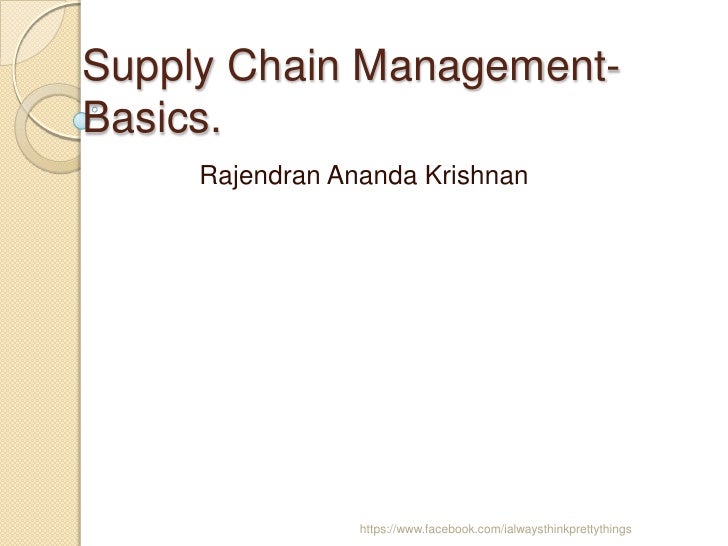 Supply Chain Management-Basics.

Rajendran Ananda Krishnan

https://www.facebook.com/ialwaysthinkprettythings